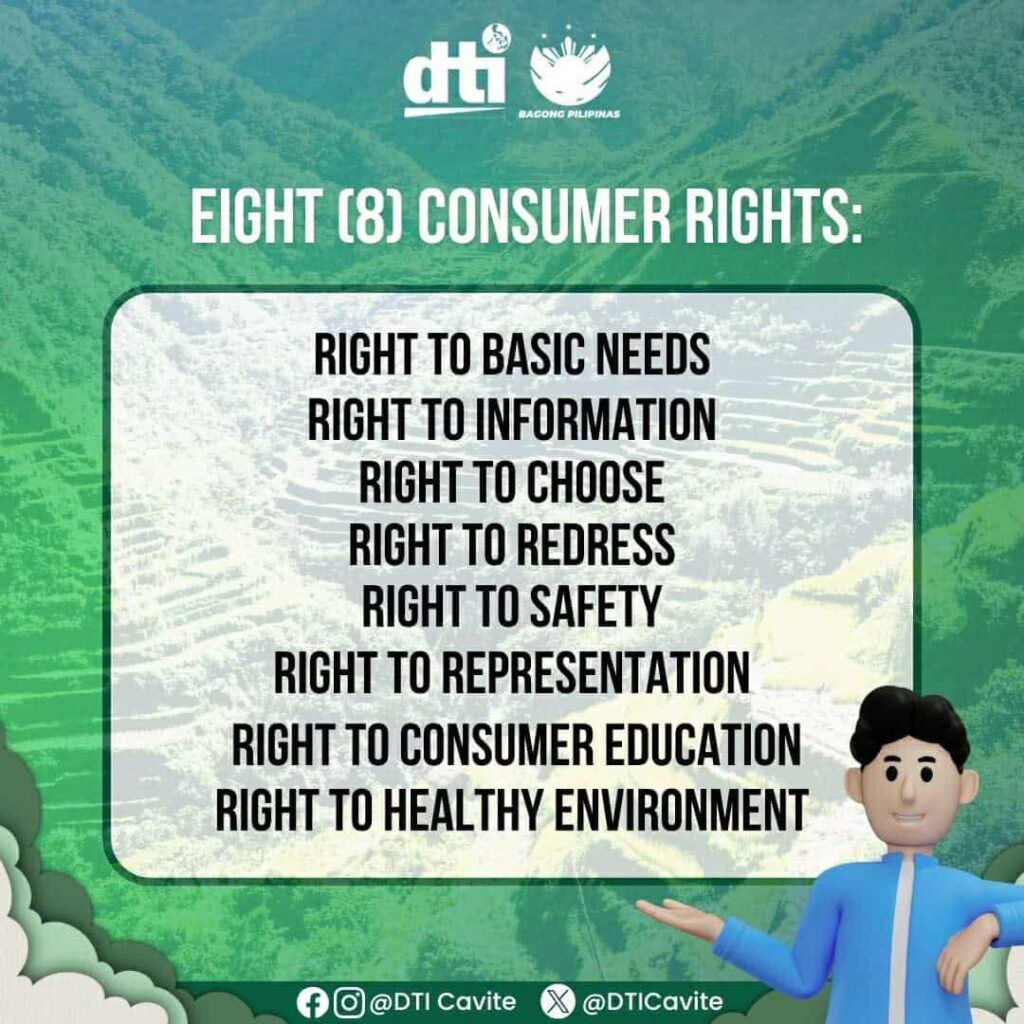 dti

BAGONG PILIPINAS

EIGHT (8) CONSUMER RIGHTS:

RIGHT TO BASIC NEEDS
RIGHT TO INFORMATION
RIGHT TO CHOOSE
RIGHT TO REDRESS
RIGHT TO SAFETY
RIGHT TO REPRESENTATION
RIGHT TO CONSUMER EDUCATION
RIGHT TO HEALTHY ENVIRONMENT

@DTI Cavite @DTICavite